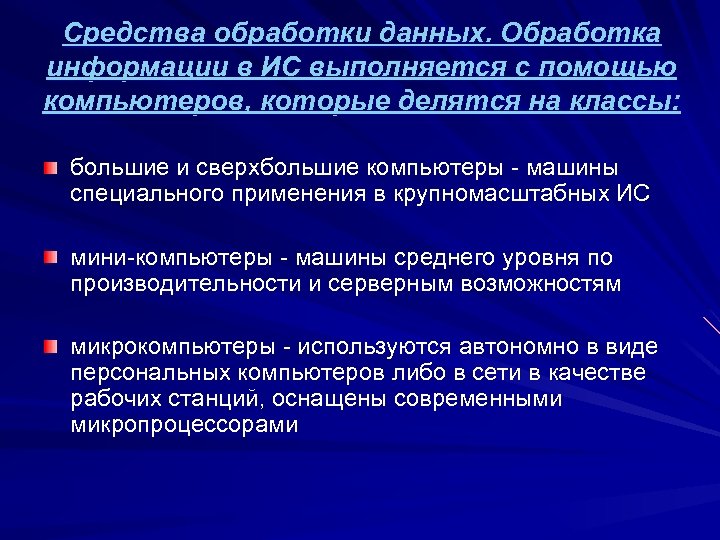 Средства обработки данных. Обработка информации в ИС выполняется с помощью компьютеров, которые делятся на классы:

большие и сверхбольшие компьютеры - машины специального применения в крупномасштабных ИС

мини-компьютеры - машины среднего уровня по производительности и серверным возможностям

микрокомпьютеры - используются автономно в виде персональных компьютеров либо в сети в качестве рабочих станций, оснащены современными микропроцессорами